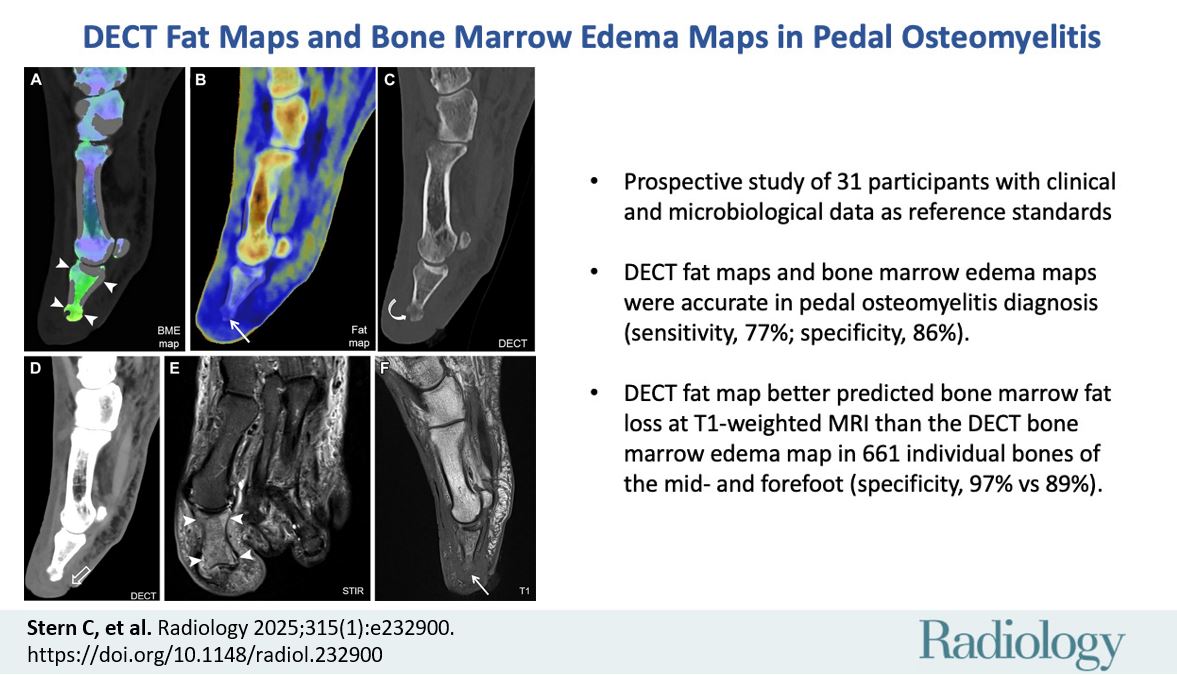 DECT Fat Maps and Bone Marrow Edema Maps in Pedal Osteomyelitis

A
BME map

B
Fat map

C
DECT

D
DECT

E
STIR

F
T1

• Prospective study of 31 participants with clinical and microbiological data as reference standards

• DECT fat maps and bone marrow edema maps were accurate in pedal osteomyelitis diagnosis (sensitivity, 77%; specificity, 86%).

• DECT fat map better predicted bone marrow fat loss at T1-weighted MRI than the DECT bone marrow edema map in 661 individual bones of the mid- and forefoot (specificity, 97% vs 89%).

Stern C, et al. Radiology 2025;315(1):e232900.
https://doi.org/10.1148/radiol.232900

Radiology